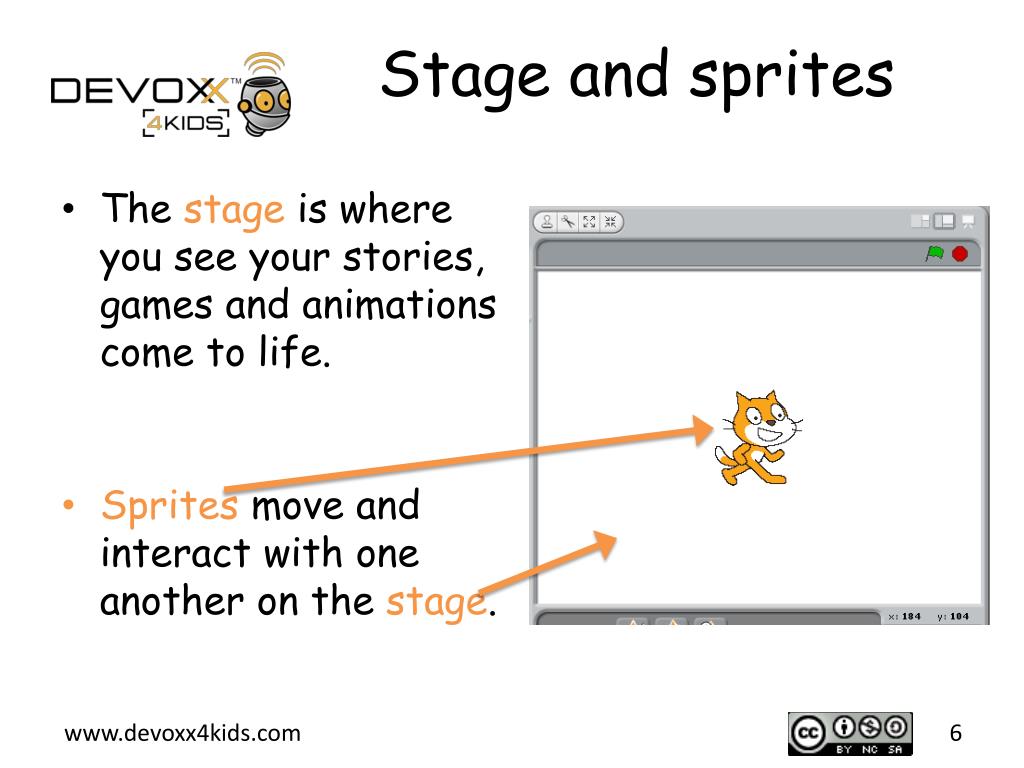 DEVOXX™
4KIDS

Stage and sprites

• The stage is where you see your stories, games and animations come to life.

• Sprites move and interact with one another on the stage.

x: 184 y: 104

www.devoxx4kids.com

BY NC SA

6